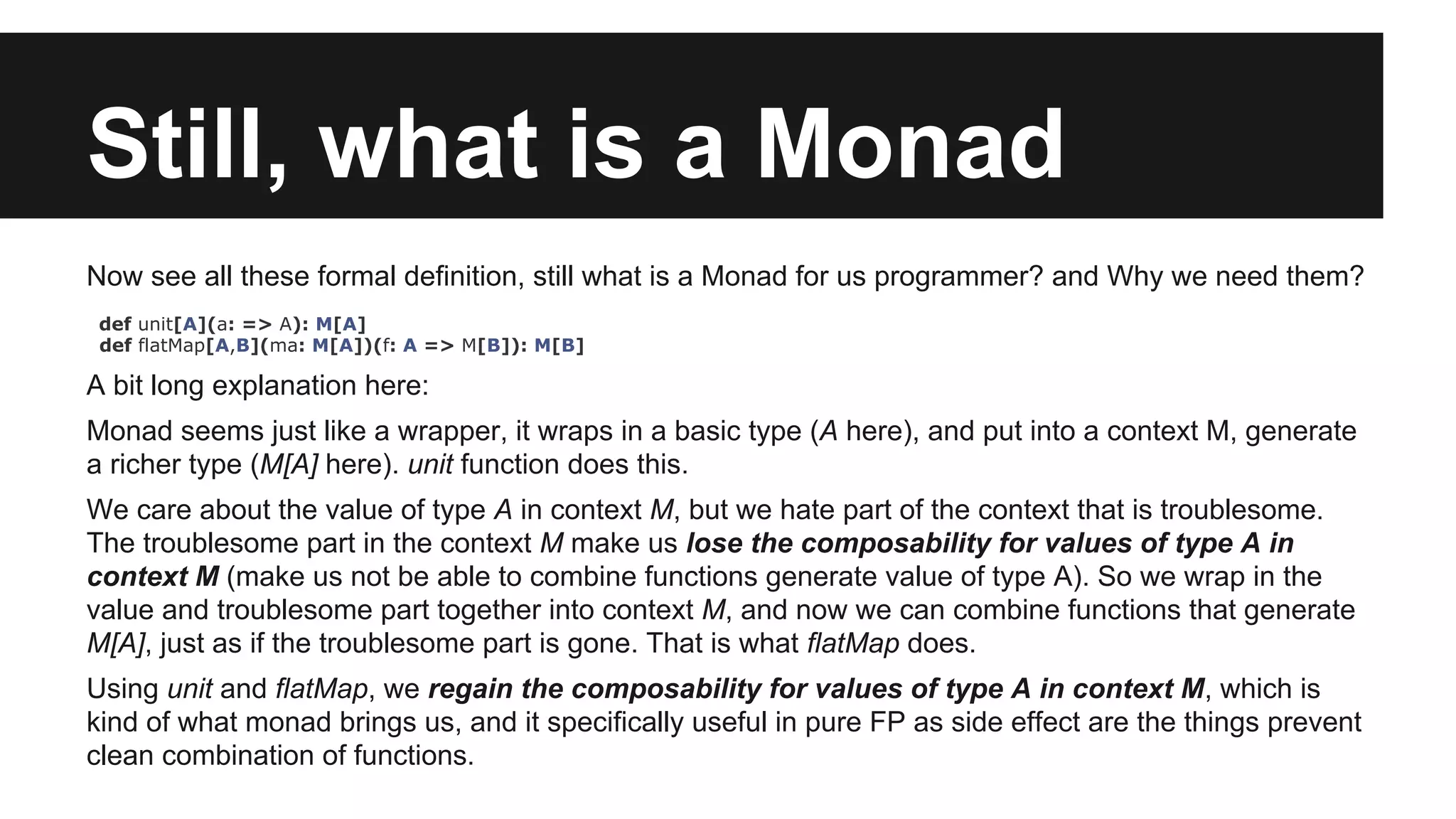 Still, what is a Monad

Now see all these formal definition, still what is a Monad for us programmer? and Why we need them?

def unit[A](a: => A): M[A]
def flatMap[A,B](ma: M[A])(f: A => M[B]): M[B]

A bit long explanation here:

Monad seems just like a wrapper, it wraps in a basic type (A here), and put into a context M, generate a richer type (M[A] here). unit function does this.

We care about the value of type A in context M, but we hate part of the context that is troublesome. The troublesome part in the context M make us lose the composability for values of type A in context M (make us not be able to combine functions generate value of type A). So we wrap in the value and troublesome part together into context M, and now we can combine functions that generate M[A], just as if the troublesome part is gone. That is what flatMap does.

Using unit and flatMap, we regain the composability for values of type A in context M, which is kind of what monad brings us, and it specifically useful in pure FP as side effect are the things prevent clean combination of functions.